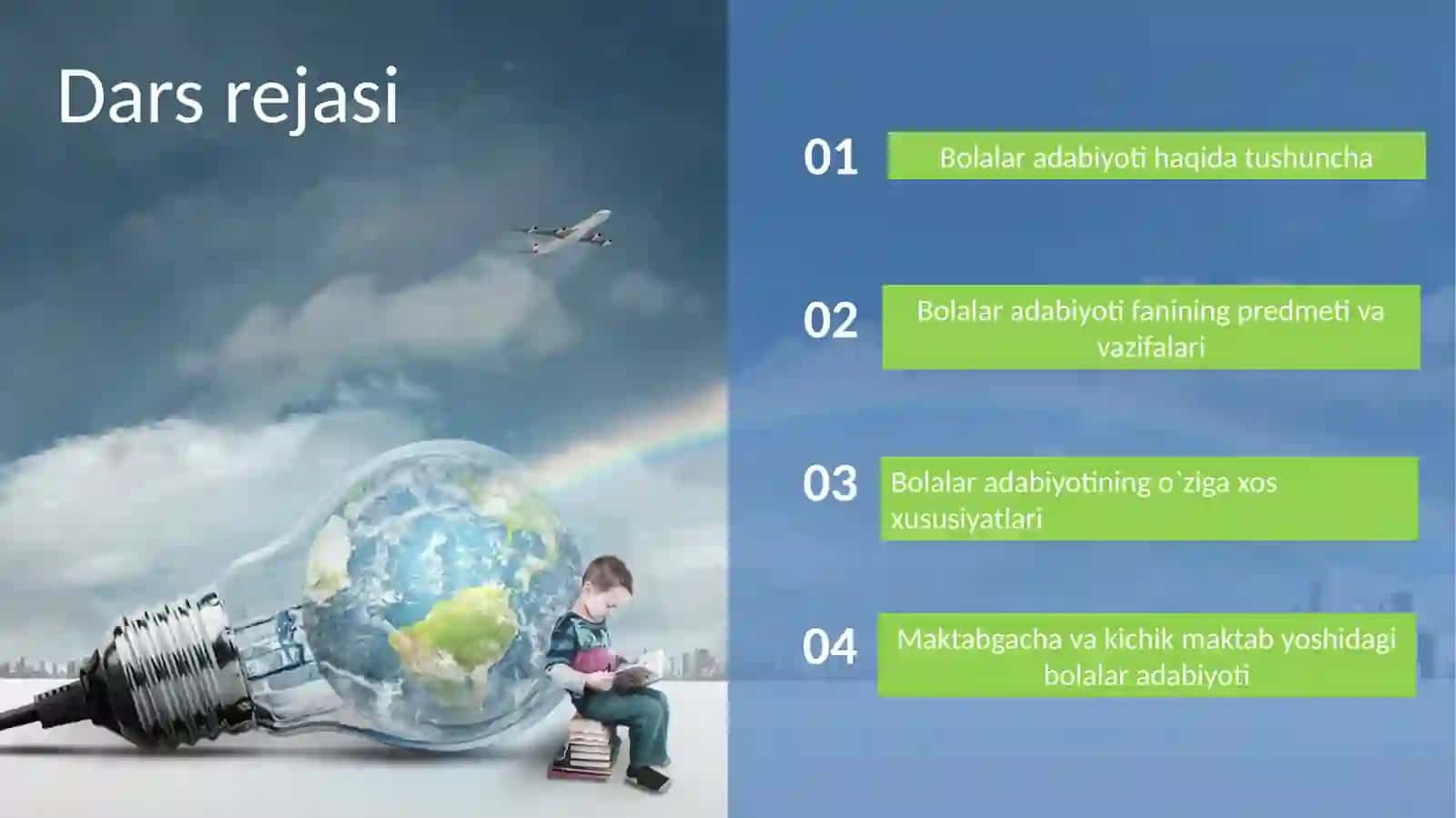 Dars rejasi

01
Bolalar adabiyoti haqida tushuncha

02
Bolalar adabiyoti fanining predmeti va vazifalari

03
Bolalar adabiyotining o`ziga xos xususiyatlari

04
Maktabgacha va kichik maktab yoshidagi bolalar adabiyoti